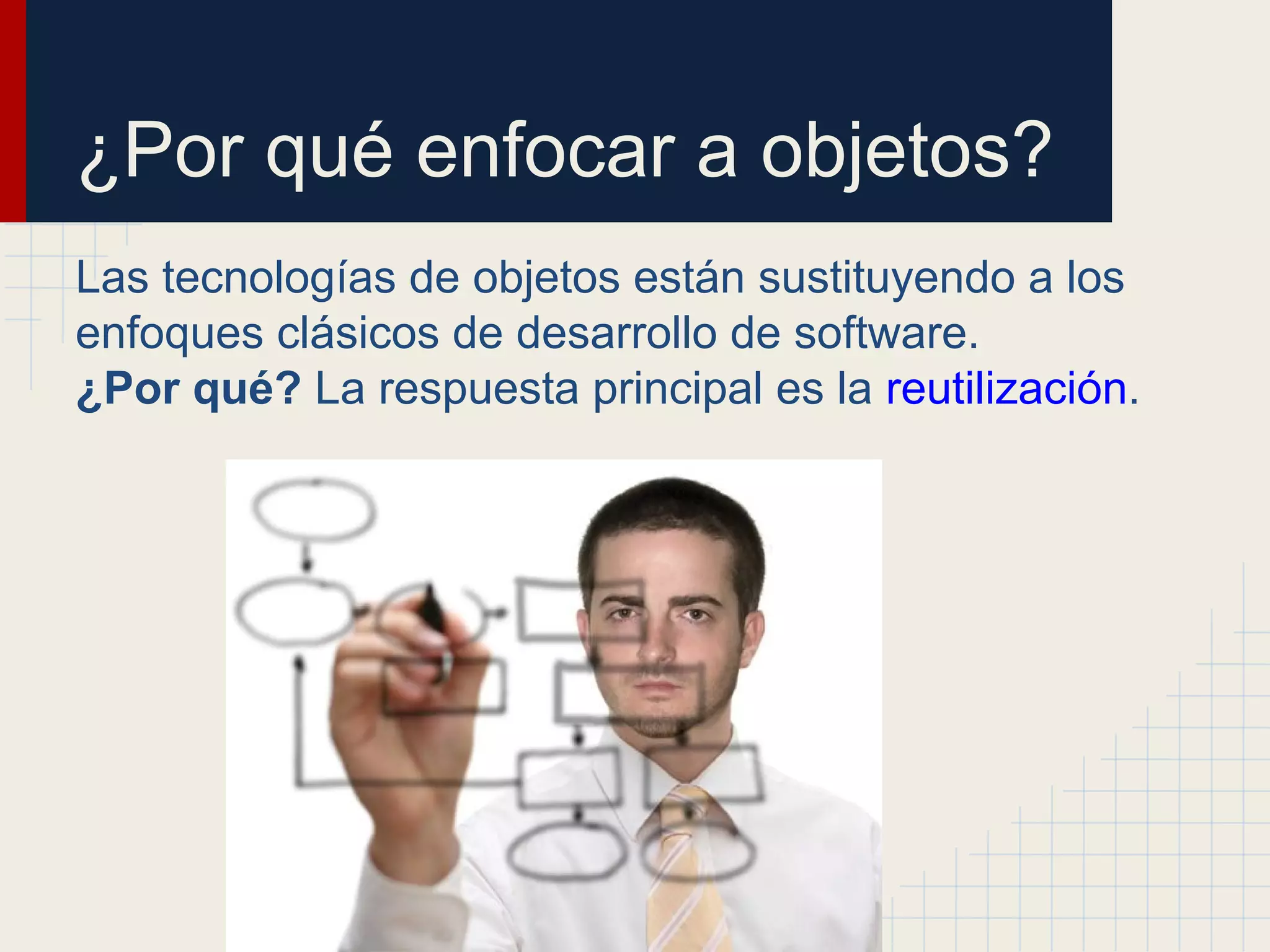 ¿Por qué enfocar a objetos?

Las tecnologías de objetos están sustituyendo a los enfoques clásicos de desarrollo de software.
¿Por qué? La respuesta principal es la reutilización.